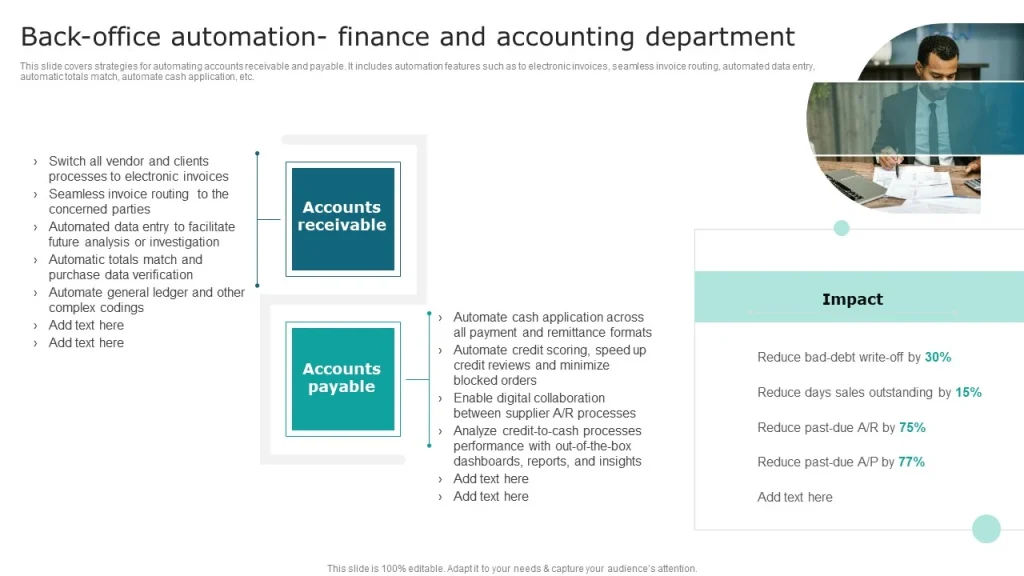 Back-office automation- finance and accounting department

This slide covers strategies for automating accounts receivable and payable. It includes automation features such as to electronic invoices, seamless invoice routing, automated data entry, automatic totals match, automate cash application, etc.

› Switch all vendor and clients processes to electronic invoices
› Seamless invoice routing to the concerned parties
› Automated data entry to facilitate future analysis or investigation
› Automatic totals match and purchase data verification
› Automate general ledger and other complex codings
› Add text here
› Add text here

Accounts receivable

Accounts payable

› Automate cash application across all payment and remittance formats
› Automate credit scoring, speed up credit reviews and minimize blocked orders
› Enable digital collaboration between supplier A/R processes
› Analyze credit-to-cash processes performance with out-of-the-box dashboards, reports, and insights
› Add text here
› Add text here

Impact

Reduce bad-debt write-off by 30%

Reduce days sales outstanding by 15%

Reduce past-due A/R by 75%

Reduce past-due A/P by 77%

Add text here

This slide is 100% editable. Adapt it to your needs & capture your audience's attention.